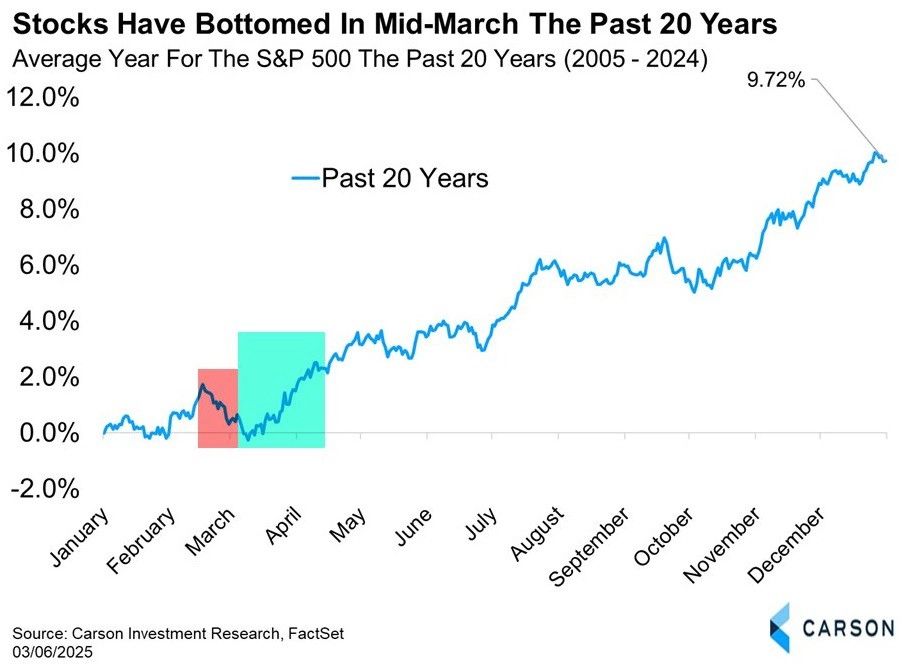 Stocks Have Bottomed In Mid-March The Past 20 Years
Average Year For The S&P 500 The Past 20 Years (2005 - 2024)

9.72%

12.0%
10.0%
8.0%
6.0%
4.0%
2.0%
0.0%
-2.0%

Past 20 Years

January
February
March
April
May
June
July
August
September
October
November
December

Source: Carson Investment Research, FactSet
03/06/2025

CARSON